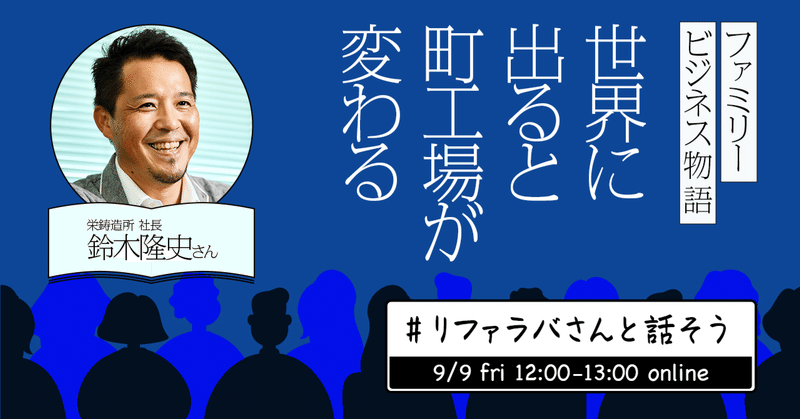 ファミリービジネス物語

世界に出ると町工場が変わる

栄鋳造所 社長
鈴木隆史さん

#リファラバさんと話そう

9/9 fri 12:00-13:00 online